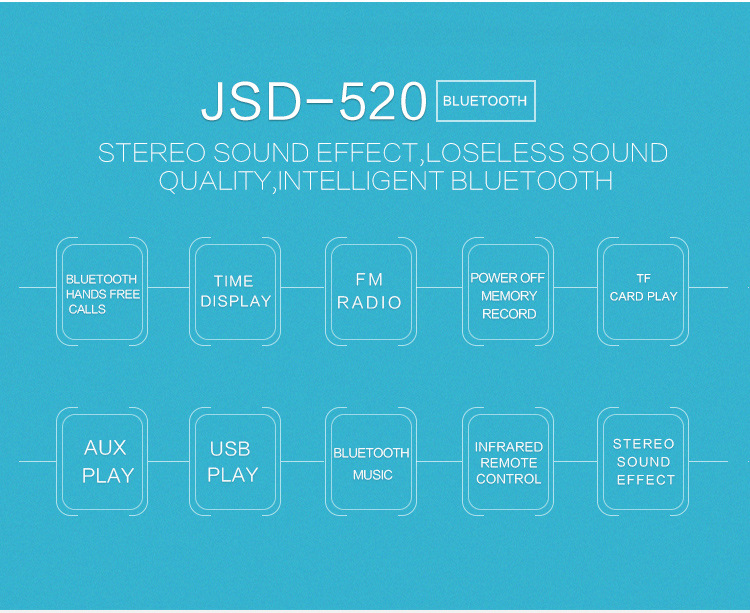 JSD–520 BLUETOOTH

STEREO SOUND EFFECT,LOSELESS SOUND QUALITY,INTELLIGENT BLUETOOTH

BLUETOOTH HANDS FREE CALLS

TIME DISPLAY

FM RADIO

POWER OFF MEMORY RECORD

TF CARD PLAY

AUX PLAY

USB PLAY

BLUETOOTH MUSIC

INFRARED REMOTE CONTROL

STEREO SOUND EFFECT